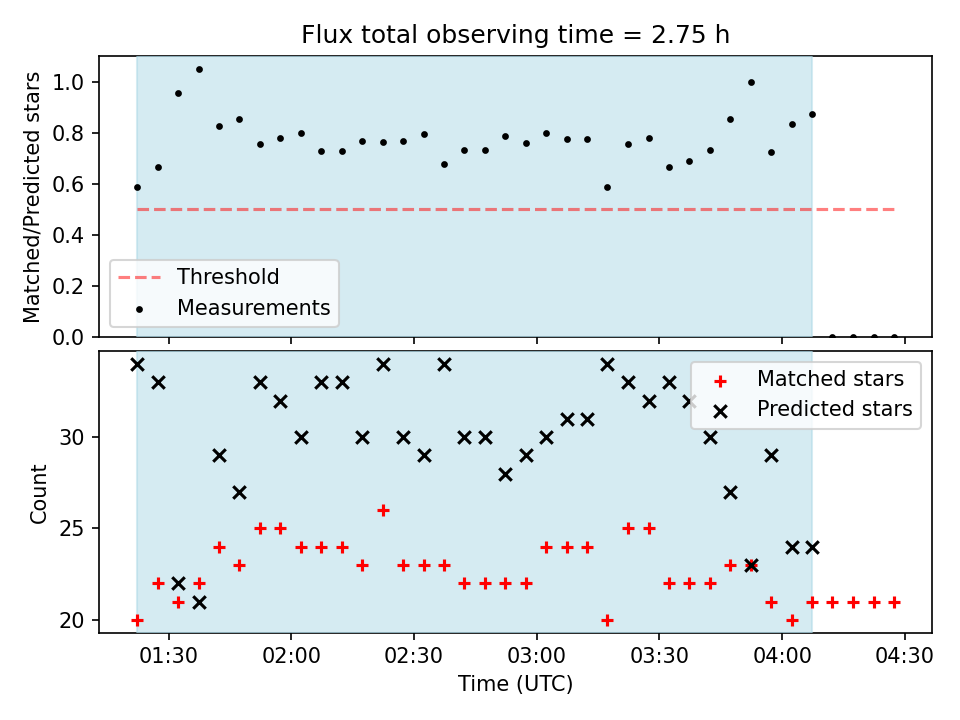 Flux total observing time = 2.75 h

Matched/Predicted stars

1.0
0.8
0.6
0.4
0.2
0.0

Threshold
Measurements

Count

30
25
20

Matched stars
Predicted stars

01:30
02:00
02:30
03:00
03:30
04:00
04:30

Time (UTC)